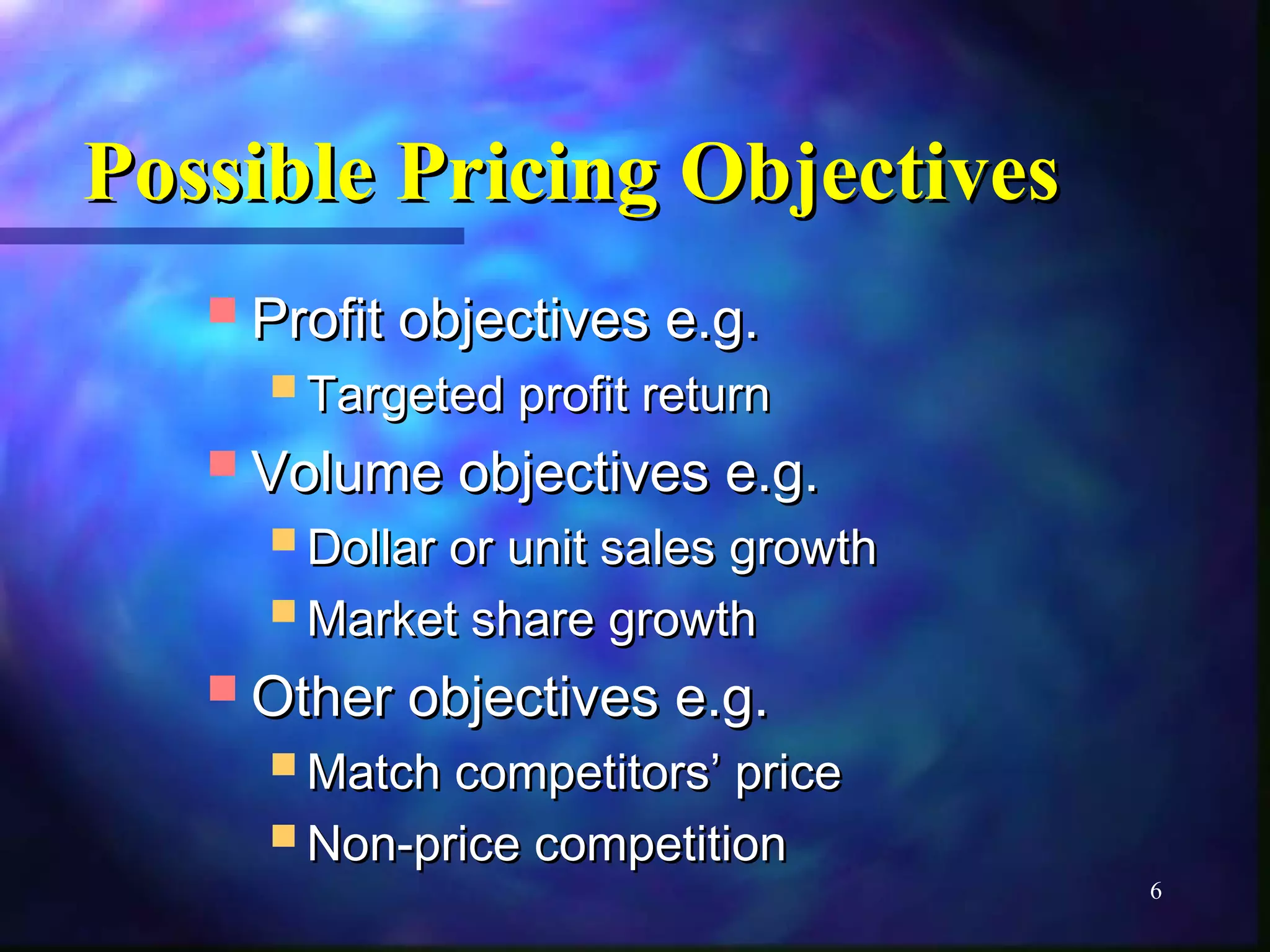 Possible Pricing Objectives

- Profit objectives e.g.
  - Targeted profit return
- Volume objectives e.g.
  - Dollar or unit sales growth
  - Market share growth
- Other objectives e.g.
  - Match competitors' price
  - Non-price competition

6